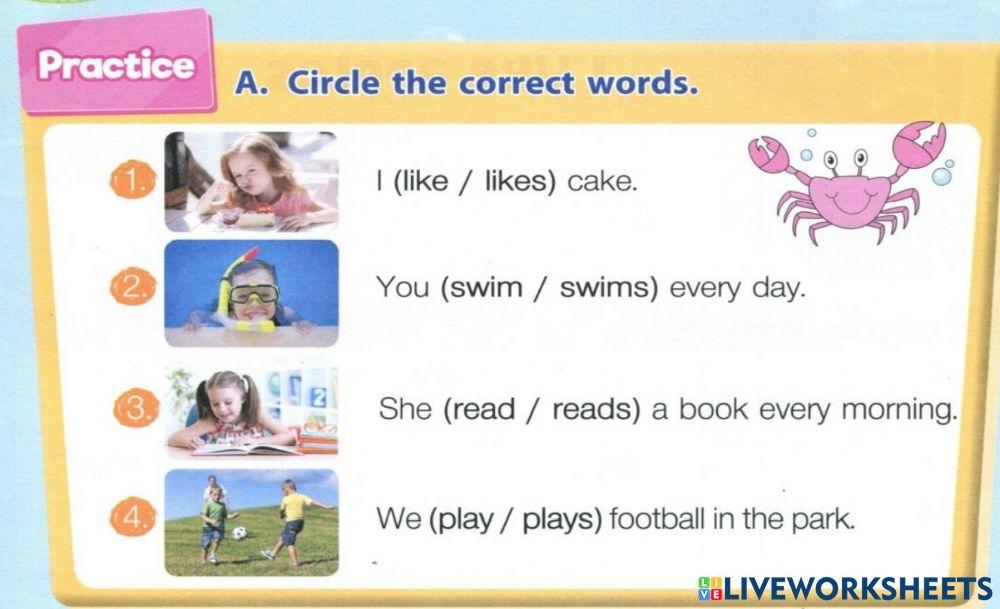 Practice

A. Circle the correct words.

1. I (like / likes) cake.

2. You (swim / swims) every day.

3. She (read / reads) a book every morning.

4. We (play / plays) football in the park.

LIVEWORKSHEETS